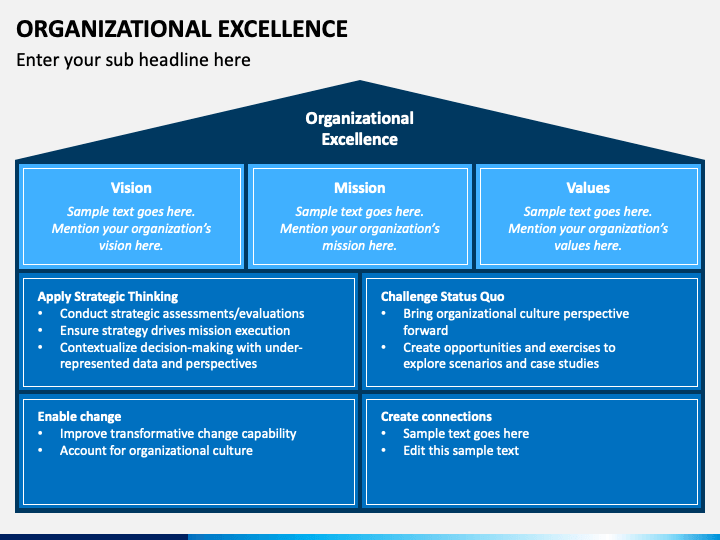 ORGANIZATIONAL EXCELLENCE

Enter your sub headline here

Organizational Excellence

Vision
Sample text goes here. Mention your organization's vision here.

Mission
Sample text goes here. Mention your organization's mission here.

Values
Sample text goes here. Mention your organization's values here.

Apply Strategic Thinking
• Conduct strategic assessments/evaluations
• Ensure strategy drives mission execution
• Contextualize decision-making with under-represented data and perspectives

Challenge Status Quo
• Bring organizational culture perspective forward
• Create opportunities and exercises to explore scenarios and case studies

Enable change
• Improve transformative change capability
• Account for organizational culture

Create connections
• Sample text goes here
• Edit this sample text